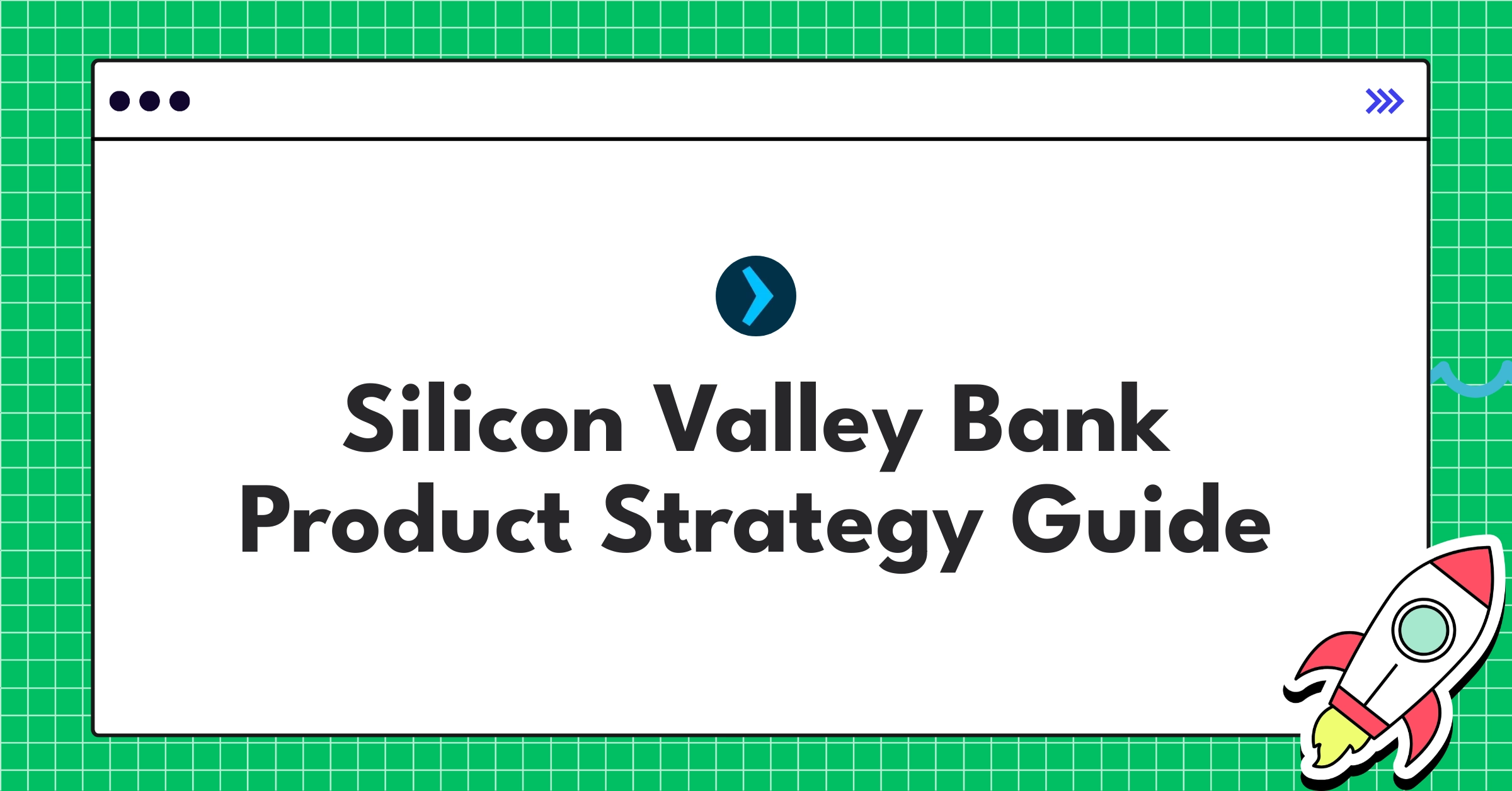 Silicon Valley Bank
Product Strategy Guide